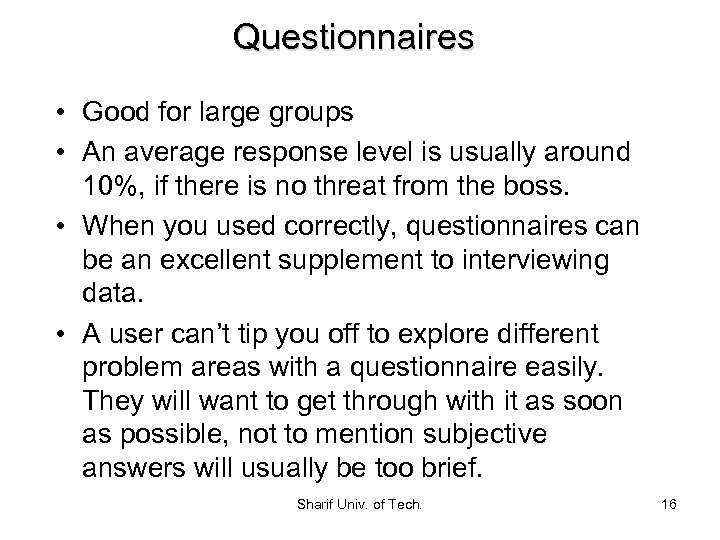 Questionnaires

• Good for large groups

• An average response level is usually around 10%, if there is no threat from the boss.

• When you used correctly, questionnaires can be an excellent supplement to interviewing data.

• A user can't tip you off to explore different problem areas with a questionnaire easily. They will want to get through with it as soon as possible, not to mention subjective answers will usually be too brief.

Sharif Univ. of Tech.

16